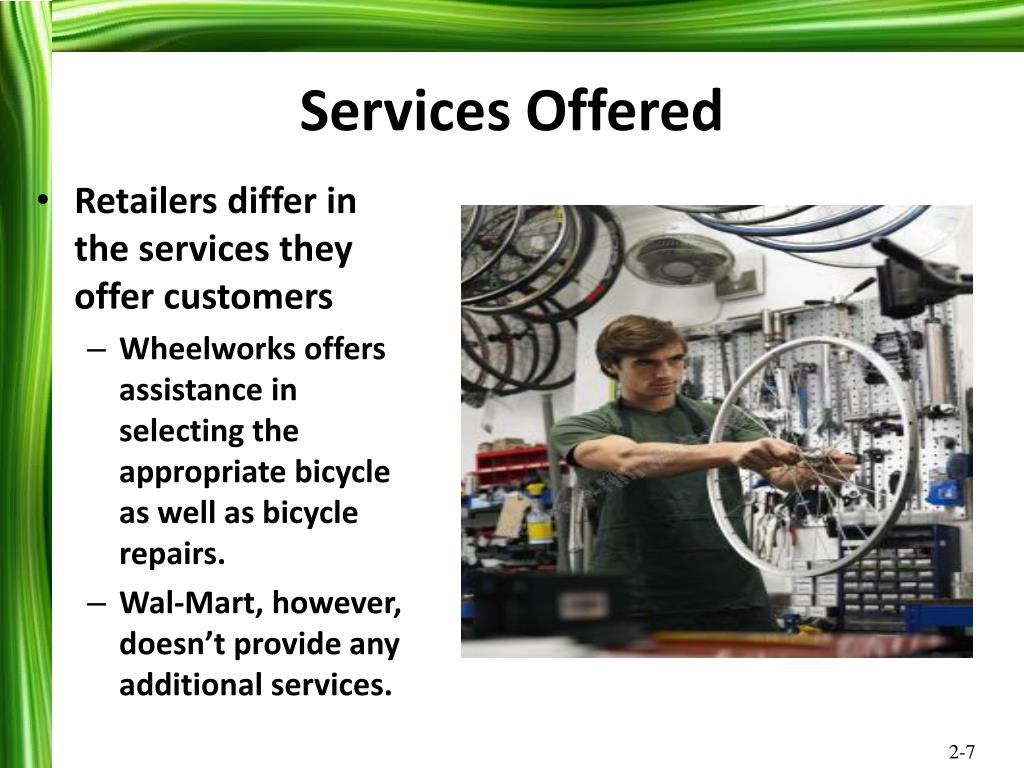 Services Offered

• Retailers differ in the services they offer customers
– Wheelworks offers assistance in selecting the appropriate bicycle as well as bicycle repairs.
– Wal-Mart, however, doesn’t provide any additional services.

2-7